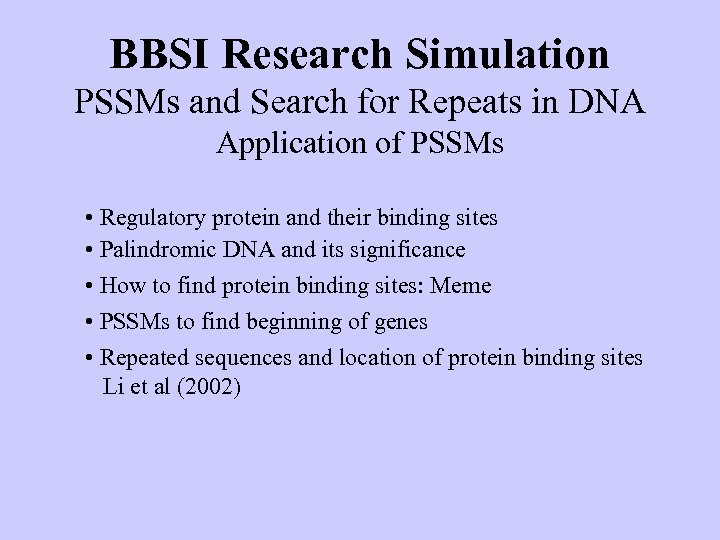 BBSI Research Simulation
PSSMs and Search for Repeats in DNA
Application of PSSMs

• Regulatory protein and their binding sites
• Palindromic DNA and its significance
• How to find protein binding sites: Meme
• PSSMs to find beginning of genes
• Repeated sequences and location of protein binding sites Li et al (2002)